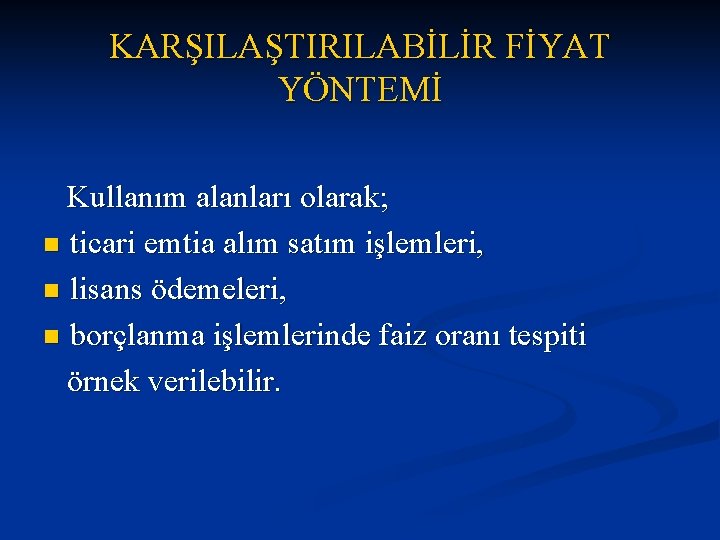 KARŞILAŞTIRILABİLİR FİYAT YÖNTEMİ

Kullanım alanları olarak;

- ticari emtia alım satım işlemleri,
- lisans ödemeleri,
- borçlanma işlemlerinde faiz oranı tespiti

örnek verilebilir.